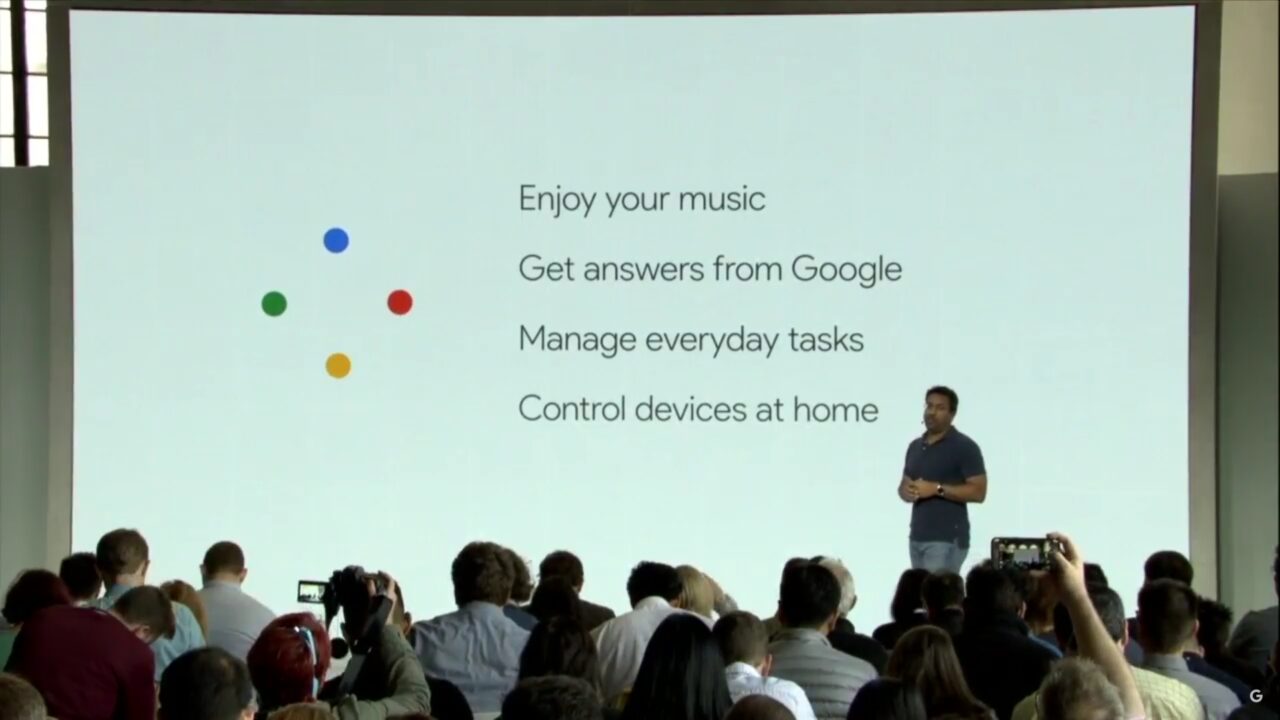 Enjoy your music

Get answers from Google

Manage everyday tasks

Control devices at home

G